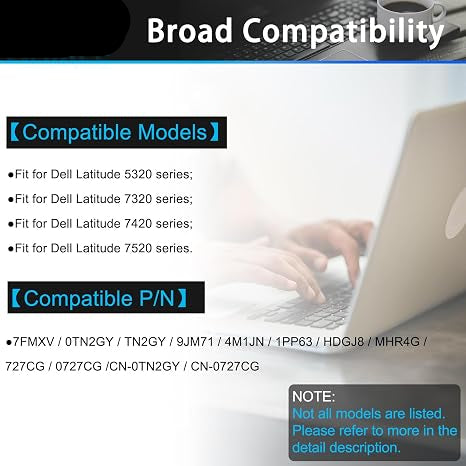 Broad Compatibility

【Compatible Models】

●Fit for Dell Latitude 5320 series;

●Fit for Dell Latitude 7320 series;

●Fit for Dell Latitude 7420 series;

●Fit for Dell Latitude 7520 series.

【Compatible P/N】

●7FMXV / 0TN2GY / TN2GY / 9JM71 / 4M1JN / 1PP63 / HDGJ8 / MHR4G / 727CG / 0727CG /CN-0TN2GY / CN-0727CG

NOTE:
Not all models are listed. Please refer to more in the detail description.